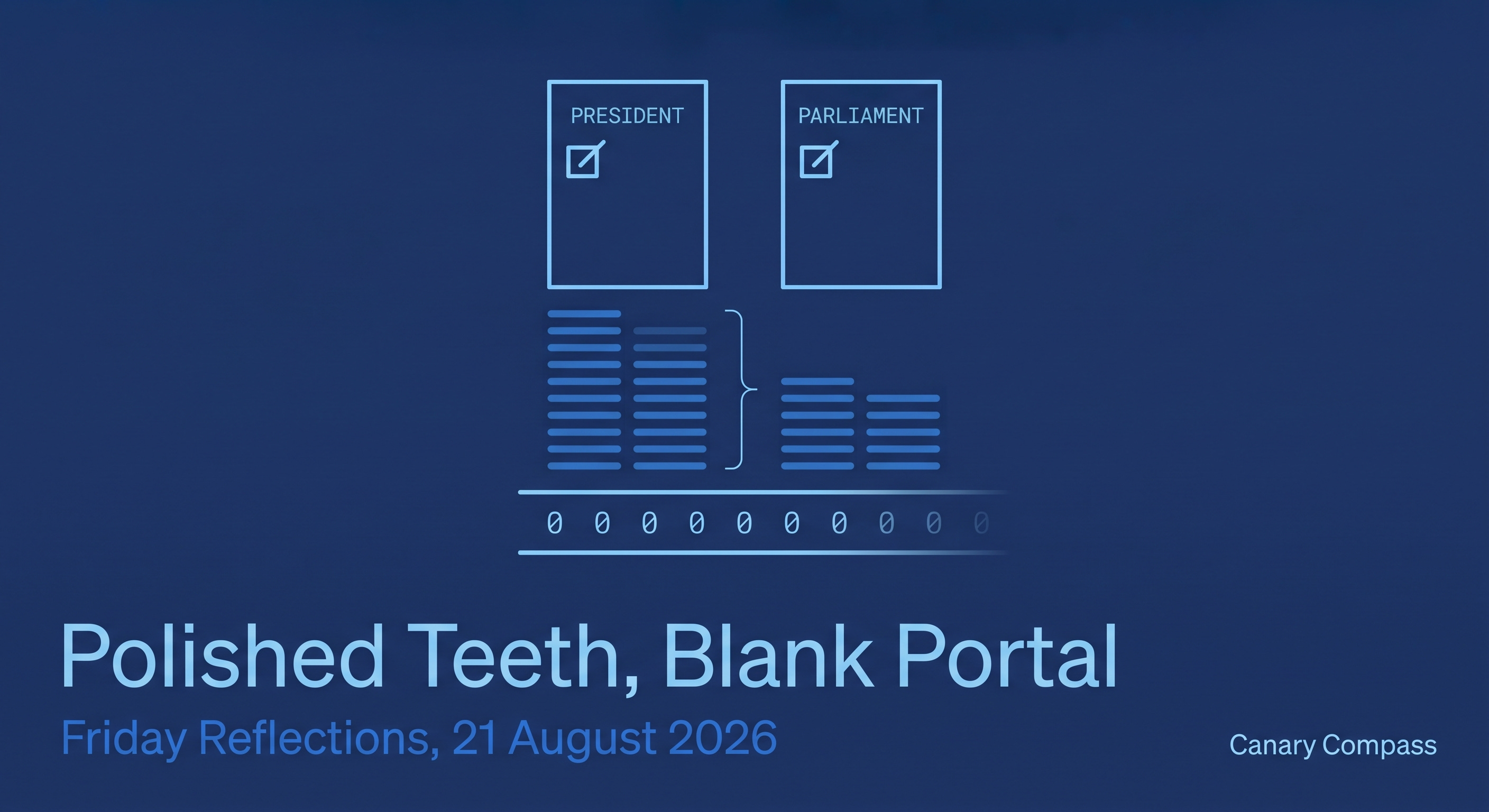 PRESIDENT

PARLIAMENT

0 0 0 0 0 0 0 0 0 0

Polished Teeth, Blank Portal

Friday Reflections, 21 August 2026

Canary Compass